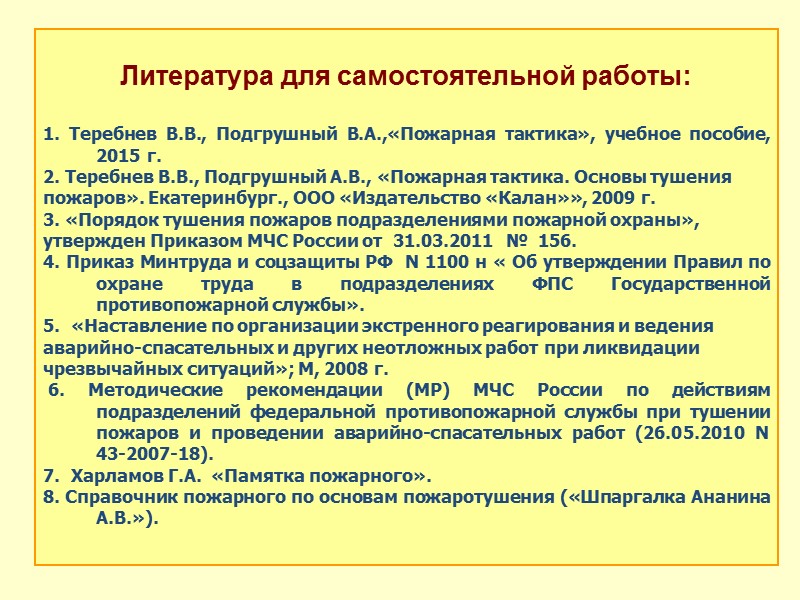 Литература для самостоятельной работы:

1. Теребнев В.В., Подгрушный В.А.,«Пожарная тактика», учебное пособие, 2015 г.

2. Теребнев В.В., Подгрушный А.В., «Пожарная тактика. Основы тушения пожаров». Екатеринбург., ООО «Издательство «Калан»», 2009 г.

3. «Порядок тушения пожаров подразделениями пожарной охраны», утвержден Приказом МЧС России от 31.03.2011 № 156.

4. Приказ Минтруда и соцзащиты РФ N 1100 н « Об утверждении Правил по охране труда в подразделениях ФПС Государственной противопожарной службы».

5. «Наставление по организации экстренного реагирования и ведения аварийно-спасательных и других неотложных работ при ликвидации чрезвычайных ситуаций»; М, 2008 г.

6. Методические рекомендации (МР) МЧС России по действиям подразделений федеральной противопожарной службы при тушении пожаров и проведении аварийно-спасательных работ (26.05.2010 N 43-2007-18).

7. Харламов Г.А. «Памятка пожарного».

8. Справочник пожарного по основам пожаротушения («Шпаргалка Ананина А.В.»).